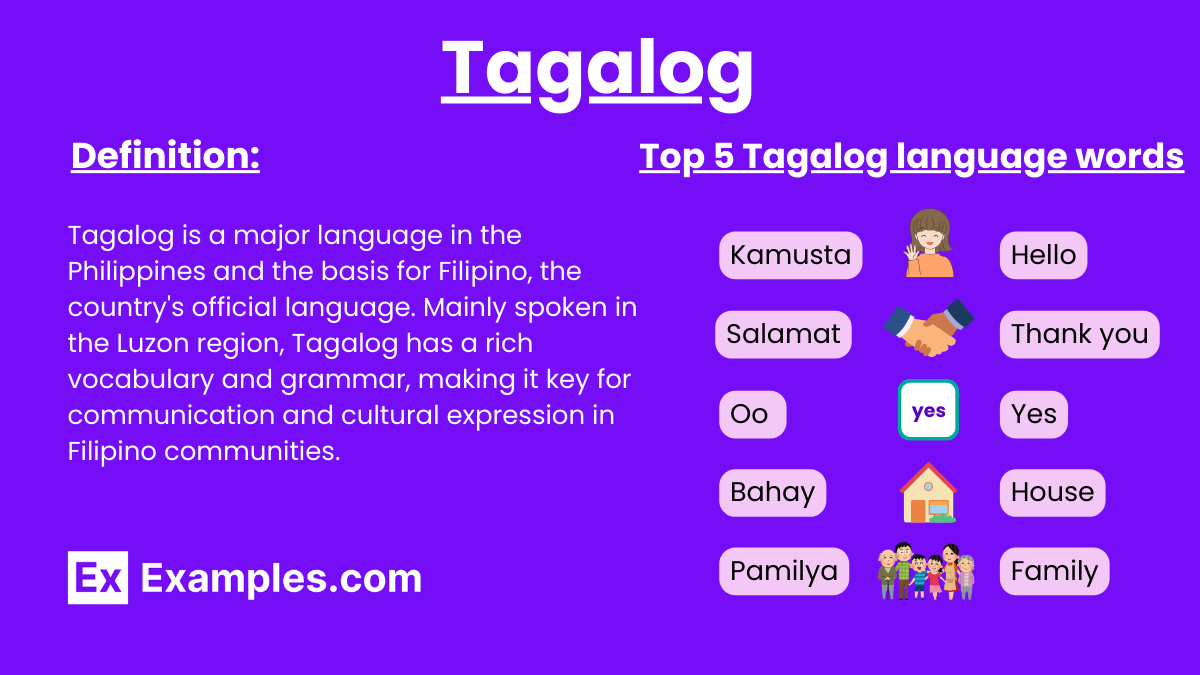 Tagalog

Definition:

Tagalog is a major language in the Philippines and the basis for Filipino, the country's official language. Mainly spoken in the Luzon region, Tagalog has a rich vocabulary and grammar, making it key for communication and cultural expression in Filipino communities.

Ex Examples.com

Top 5 Tagalog language words

Kamusta Hello

Salamat Thank you

Oo yes Yes

Bahay House

Pamilya Family